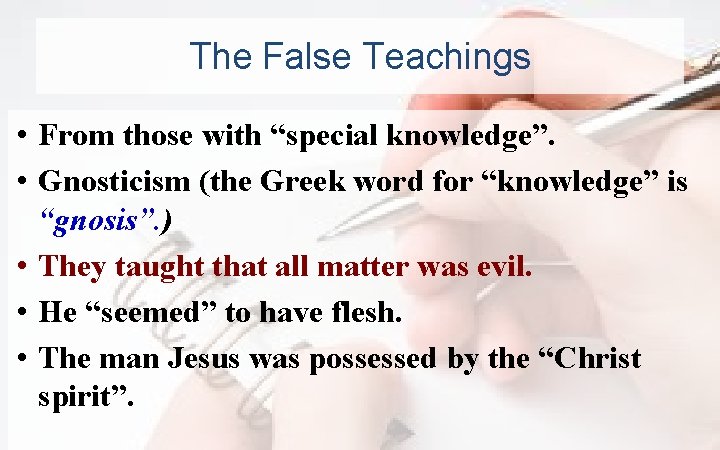 The False Teachings

• From those with “special knowledge”.
• Gnosticism (the Greek word for “knowledge” is “gnosis”.)
• They taught that all matter was evil.
• He “seemed” to have flesh.
• The man Jesus was possessed by the “Christ spirit”.